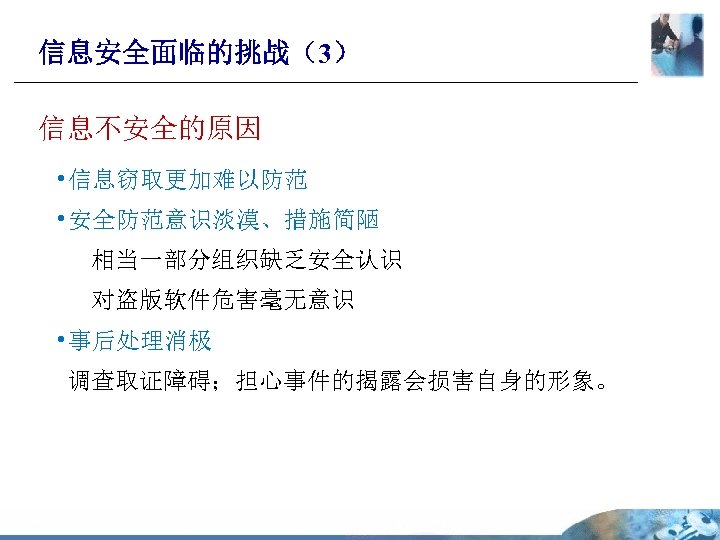 信息安全面临的挑战（3）

信息不安全的原因

•信息窃取更加难以防范

•安全防范意识淡漠、措施简陋

相当一部分组织缺乏安全认识

对盗版软件危害毫无意识

•事后处理消极

调查取证障碍；担心事件的揭露会损害自身的形象。